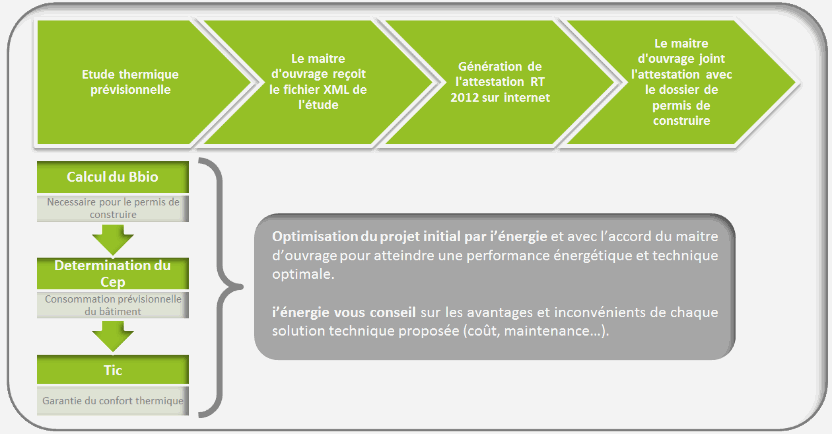 Etude thermique prévisionnelle

Le maitre d'ouvrage reçoit le fichier XML de l'étude

Génération de l'attestation RT 2012 sur internet

Le maitre d'ouvrage joint l'attestation avec le dossier de permis de construire

Calcul du Bbio

Necessaire pour le permis de construire

Determination du Cep

Consommation prévisionnelle du bâtiment

Tic

Garantie du confort thermique

Optimisation du projet initial par i'énergie et avec l'accord du maitre d'ouvrage pour atteindre une performance énergétique et technique optimale.

i'énergie vous conseil sur les avantages et inconvénients de chaque solution technique proposée (coût, maintenance...).